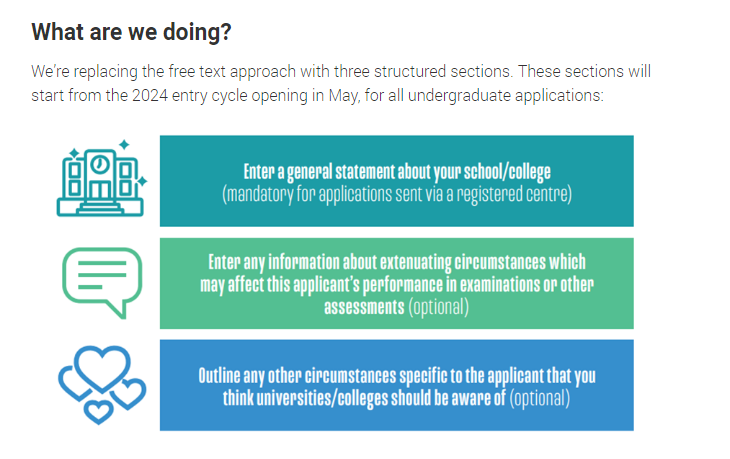 What are we doing?

We're replacing the free text approach with three structured sections. These sections will start from the 2024 entry cycle opening in May, for all undergraduate applications:

Enter a general statement about your school/college (mandatory for applications sent via a registered centre)

Enter any information about extenuating circumstances which may affect this applicant's performance in examinations or other assessments (optional)

Outline any other circumstances specific to the applicant that you think universities/colleges should be aware of (optional)